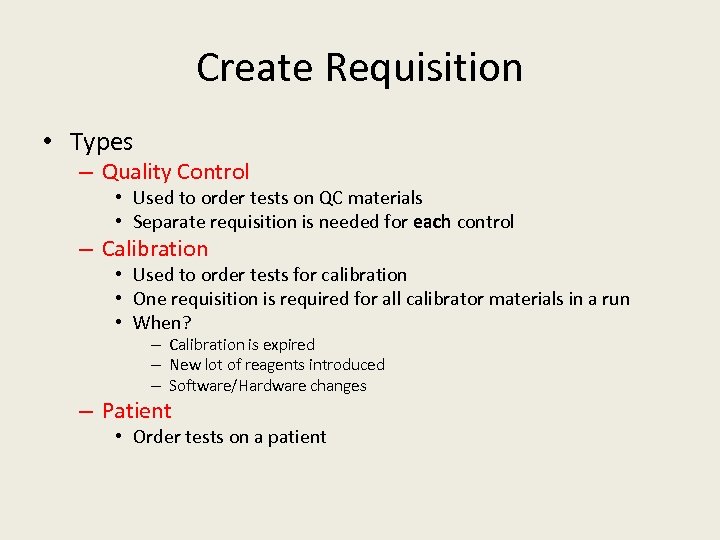 Create Requisition

• Types
– Quality Control
• Used to order tests on QC materials
• Separate requisition is needed for each control
– Calibration
• Used to order tests for calibration
• One requisition is required for all calibrator materials in a run
• When?
– Calibration is expired
– New lot of reagents introduced
– Software/Hardware changes
– Patient
• Order tests on a patient